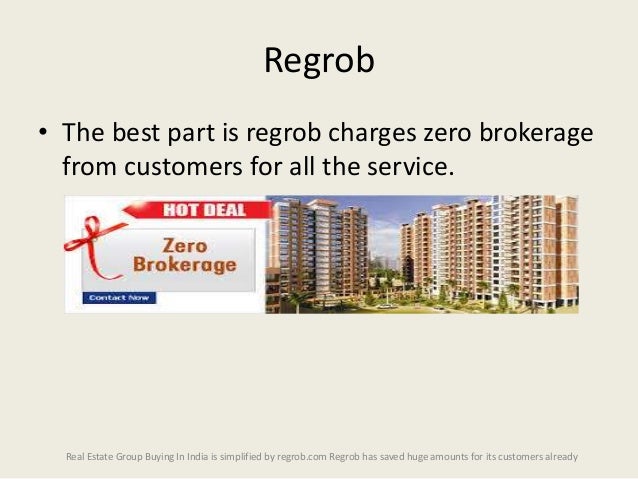 Regrob

• The best part is regrob charges zero brokerage from customers for all the service.

HOT DEAL

Zero Brokerage

Contact Now

Real Estate Group Buying In India is simplified by regrob.com Regrob has saved huge amounts for its customers already